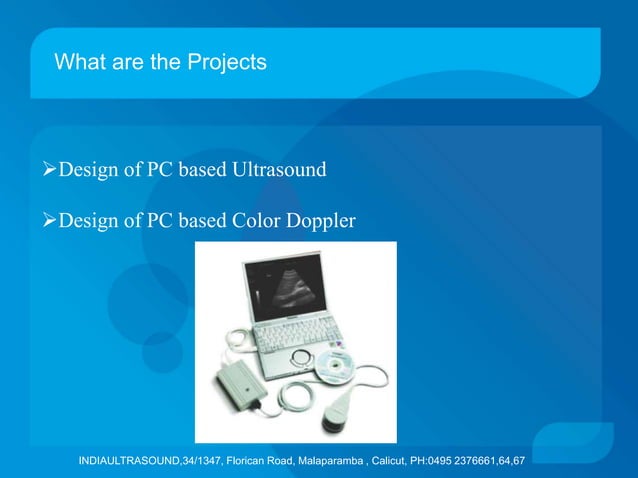 What are the Projects

➢Design of PC based Ultrasound

➢Design of PC based Color Doppler

INDIAULTRASOUND,34/1347, Florican Road, Malaparamba , Calicut, PH:0495 2376661,64,67